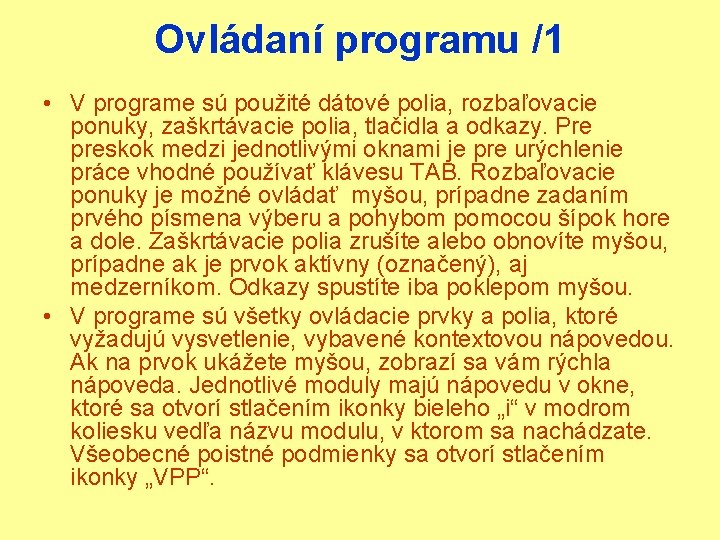 Ovládaní programu /1

• V programe sú použité dátové polia, rozbaľovacie ponuky, zaškrtávacie polia, tlačidla a odkazy. Pre preskok medzi jednotlivými oknami je pre urýchlenie práce vhodné používať klávesu TAB. Rozbaľovacie ponuky je možné ovládať myšou, prípadne zadaním prvého písmena výberu a pohybom pomocou šípok hore a dole. Zaškrtávacie polia zrušíte alebo obnovíte myšou, prípadne ak je prvok aktívny (označený), aj medzerníkom. Odkazy spustíte iba poklepom myšou.
• V programe sú všetky ovládacie prvky a polia, ktoré vyžadujú vysvetlenie, vybavené kontextovou nápovedou. Ak na prvok ukážete myšou, zobrazí sa vám rýchla nápoveda. Jednotlivé moduly majú nápovedu v okne, ktoré sa otvorí stlačením ikonky bieleho „i“ v modrom koliesku vedľa názvu modulu, v ktorom sa nachádzate. Všeobecné poistné podmienky sa otvorí stlačením ikonky „VPP“.